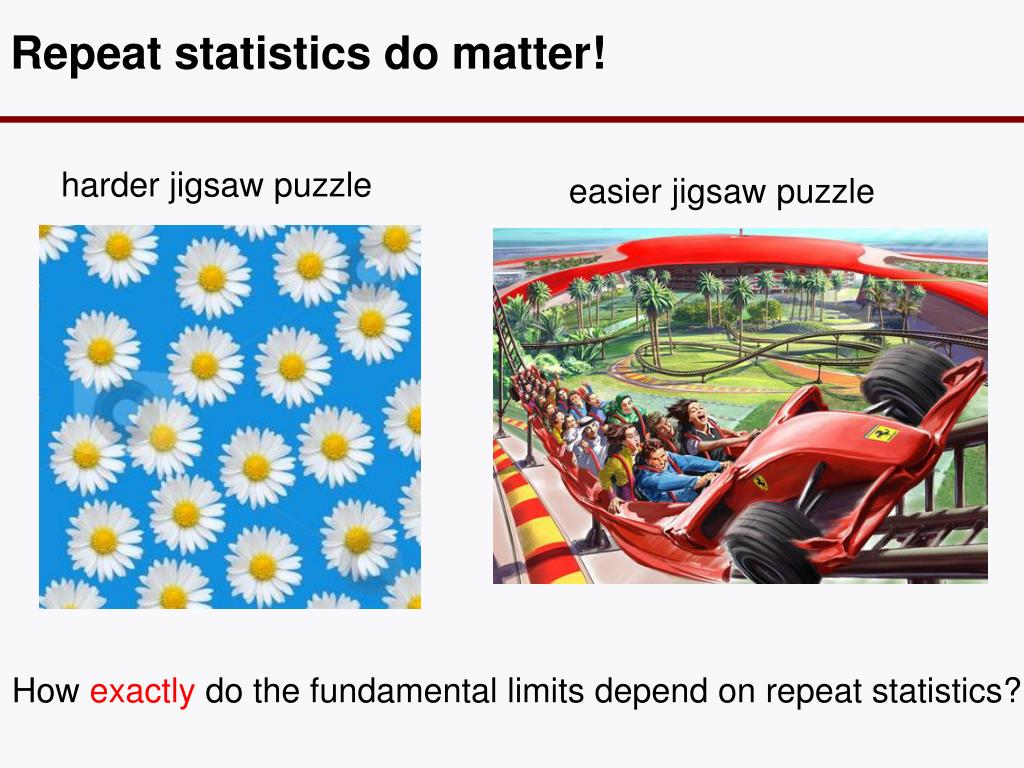 Repeat statistics do matter!

harder jigsaw puzzle

easier jigsaw puzzle

How exactly do the fundamental limits depend on repeat statistics?